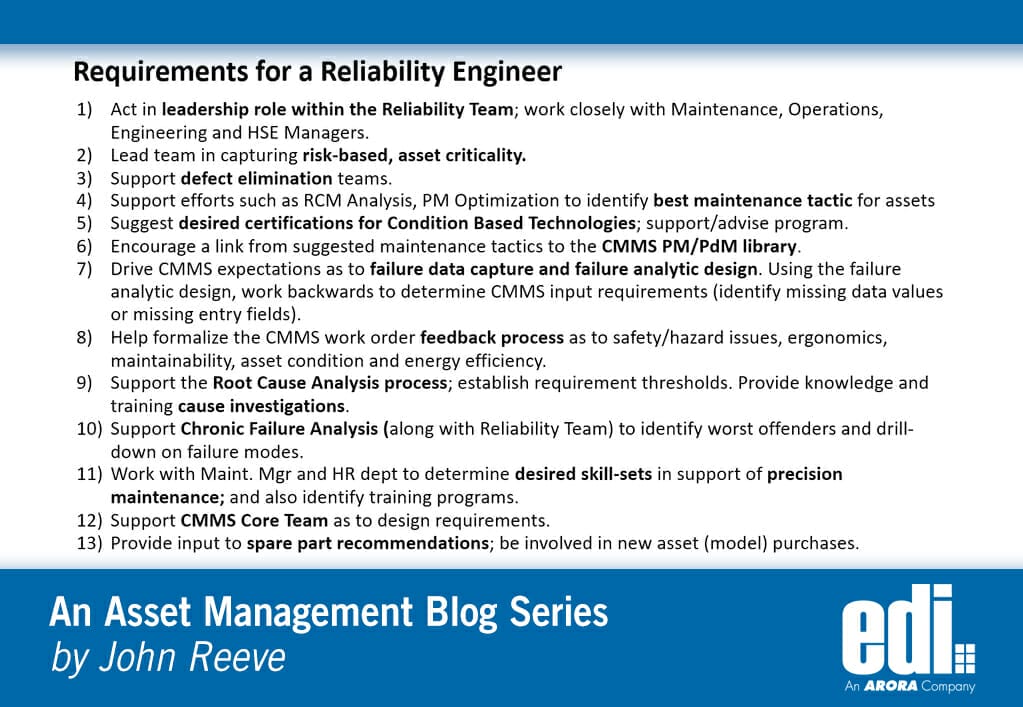 Requirements for a Reliability Engineer

1) Act in leadership role within the Reliability Team; work closely with Maintenance, Operations, Engineering and HSE Managers.
2) Lead team in capturing risk-based, asset criticality.
3) Support defect elimination teams.
4) Support efforts such as RCM Analysis, PM Optimization to identify best maintenance tactic for assets
5) Suggest desired certifications for Condition Based Technologies; support/advise program.
6) Encourage a link from suggested maintenance tactics to the CMMS PM/PdM library.
7) Drive CMMS expectations as to failure data capture and failure analytic design. Using the failure analytic design, work backwards to determine CMMS input requirements (identify missing data values or missing entry fields).
8) Help formalize the CMMS work order feedback process as to safety/hazard issues, ergonomics, maintainability, asset condition and energy efficiency.
9) Support the Root Cause Analysis process; establish requirement thresholds. Provide knowledge and training cause investigations.
10) Support Chronic Failure Analysis (along with Reliability Team) to identify worst offenders and drill-down on failure modes.
11) Work with Maint. Mgr and HR dept to determine desired skill-sets in support of precision maintenance; and also identify training programs.
12) Support CMMS Core Team as to design requirements.
13) Provide input to spare part recommendations; be involved in new asset (model) purchases.

An Asset Management Blog Series
by John Reeve

edi
An ARORA Company